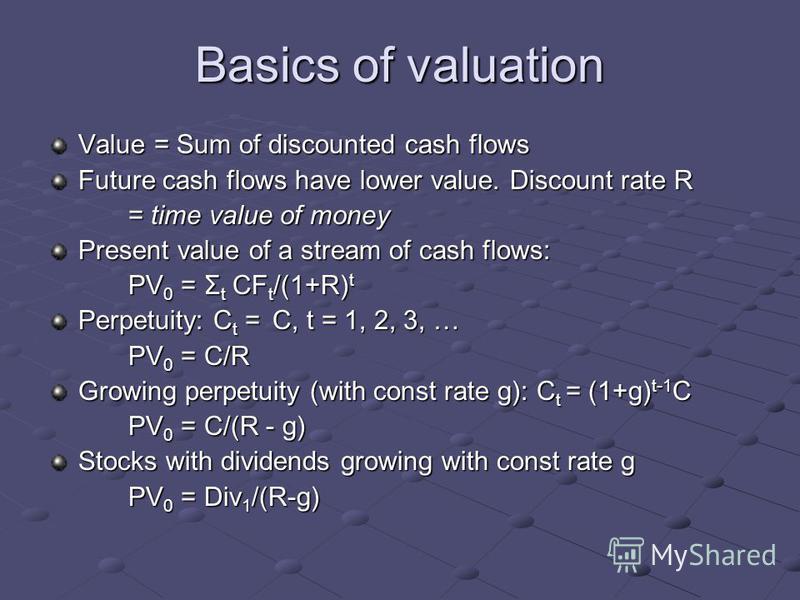 Basics of valuation

Value = Sum of discounted cash flows

Future cash flows have lower value. Discount rate R = time value of money

Present value of a stream of cash flows:
$PV_0 = \Sigma_t CF_t/(1+R)^t$

Perpetuity: $C_t = C$, t = 1, 2, 3, …
$PV_0 = C/R$

Growing perpetuity (with const rate g): $C_t = (1+g)^{t-1}C$
$PV_0 = C/(R - g)$

Stocks with dividends growing with const rate g
$PV_0 = Div_1/(R-g)$

MyShared